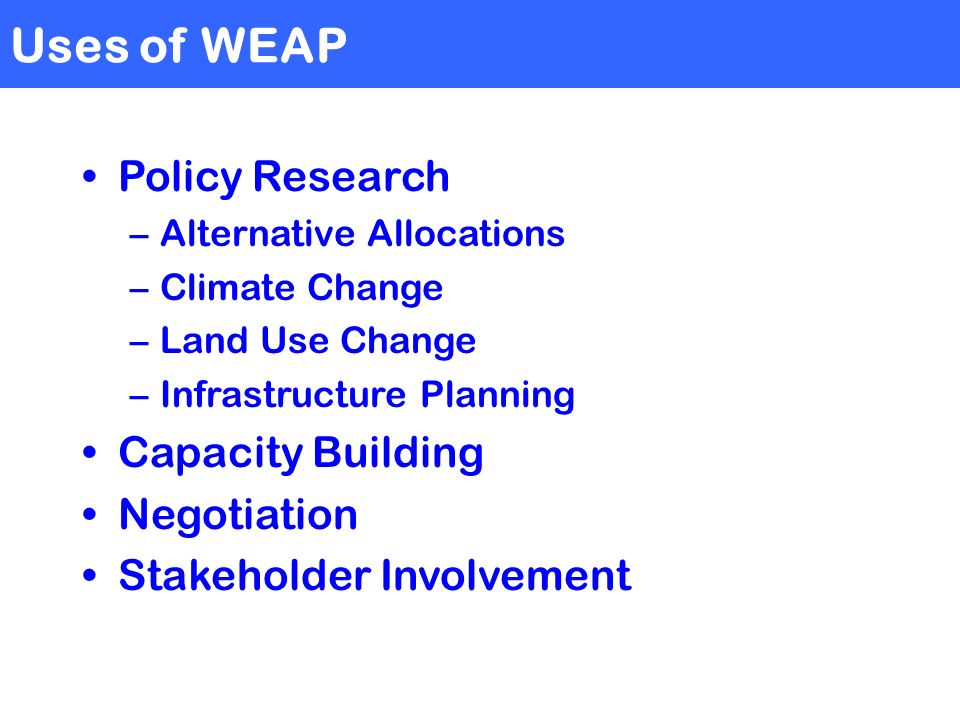 Uses of WEAP

• Policy Research
– Alternative Allocations
– Climate Change
– Land Use Change
– Infrastructure Planning
• Capacity Building
• Negotiation
• Stakeholder Involvement